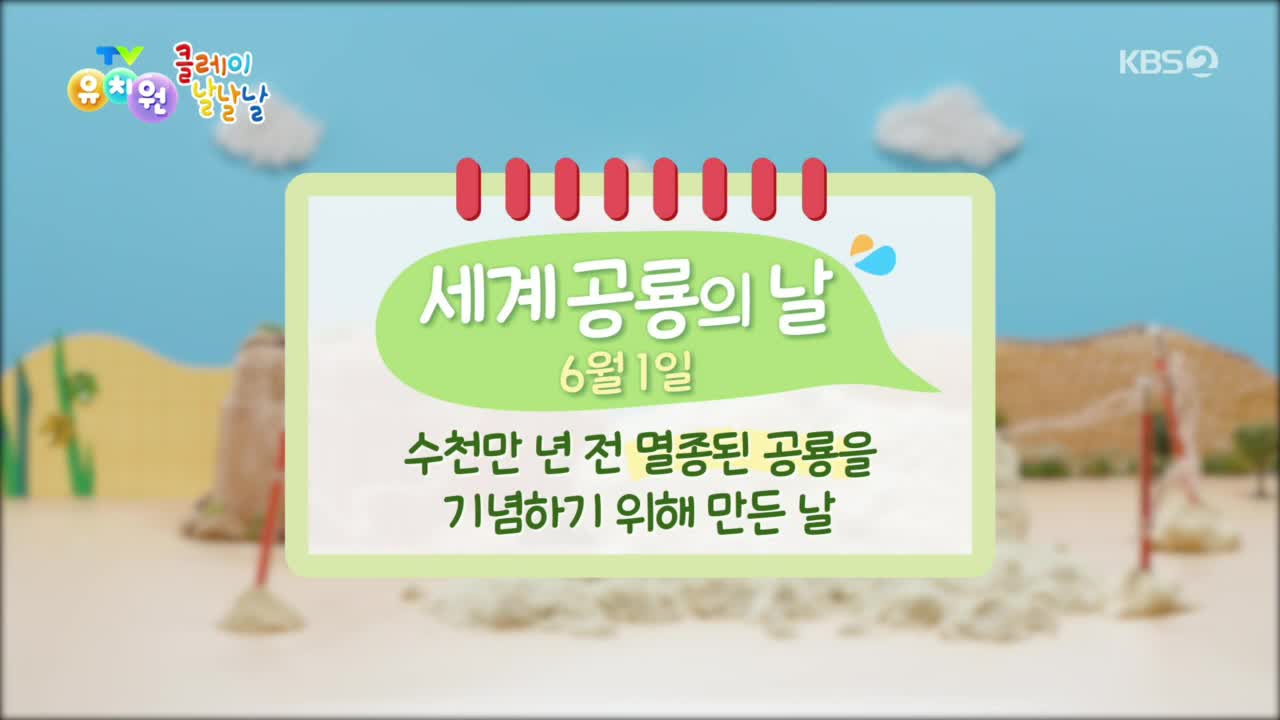 TV 유치원 클레이 날날날

KBS2

세계 공룡의 날
6월 1일

수천만 년 전 멸종된 공룡을 기념하기 위해 만든 날